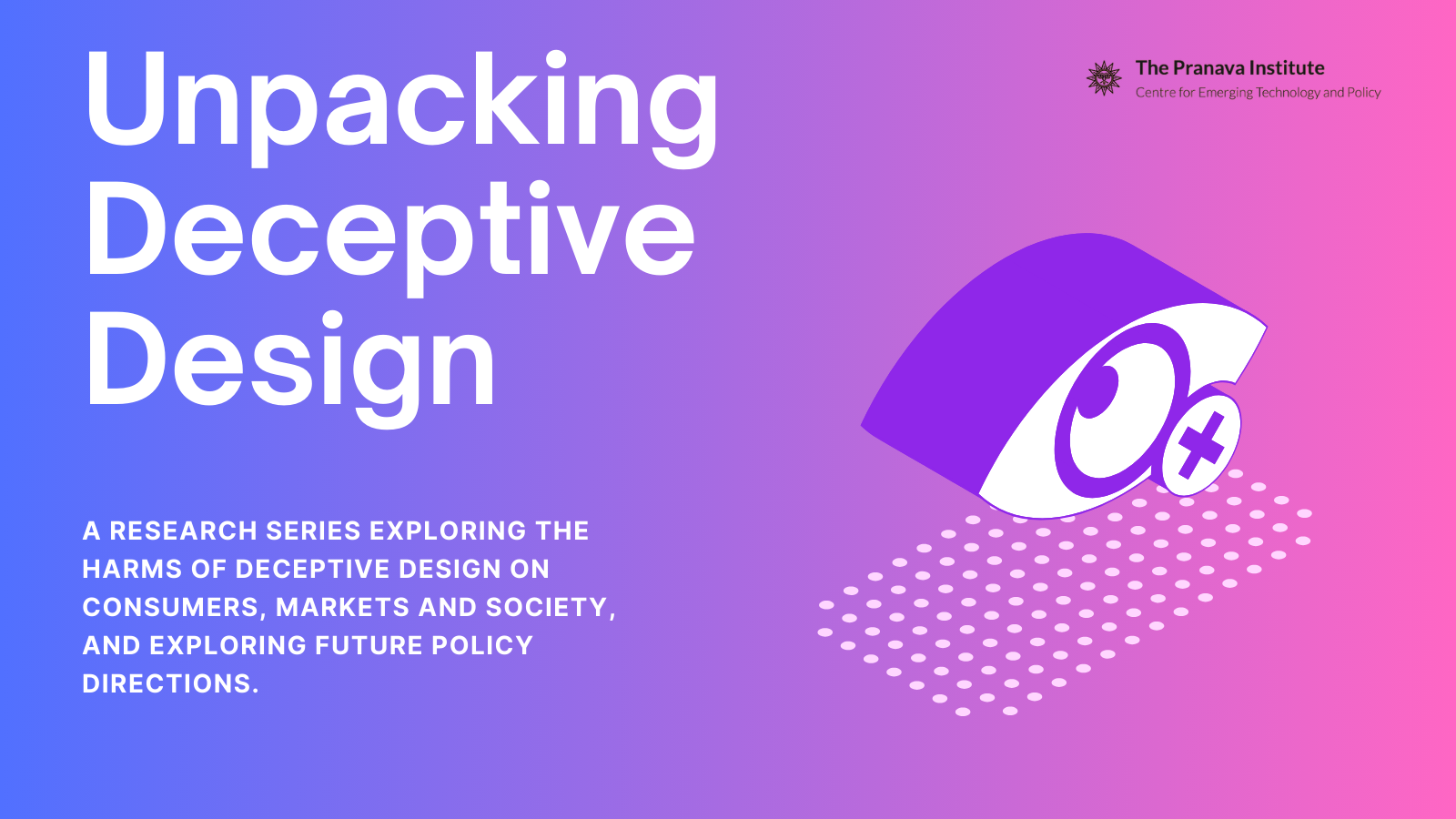 Unpacking Deceptive Design

The Pranava Institute
Centre for Emerging Technology and Policy

A RESEARCH SERIES EXPLORING THE HARMS OF DECEPTIVE DESIGN ON CONSUMERS, MARKETS AND SOCIETY, AND EXPLORING FUTURE POLICY DIRECTIONS.